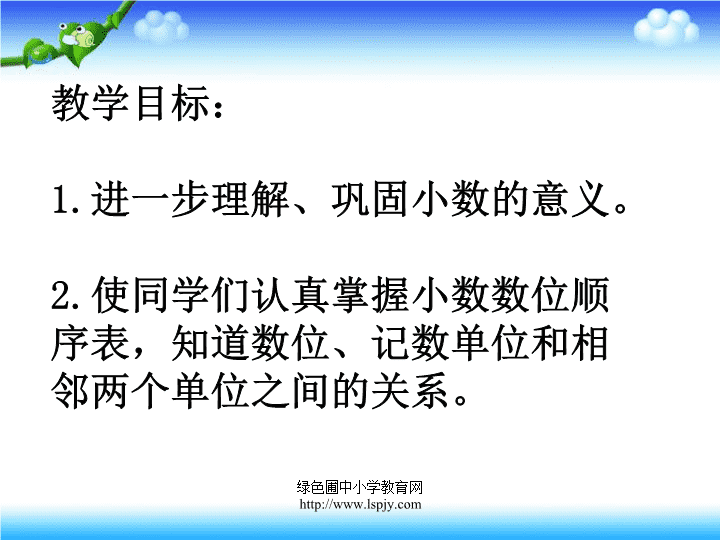 教学目标：

1.进一步理解、巩固小数的意义。

2.使同学们认真掌握小数数位顺序表，知道数位、记数单位和相邻两个单位之间的关系。

绿色圃中小学教育网
http://www.lspjy.com